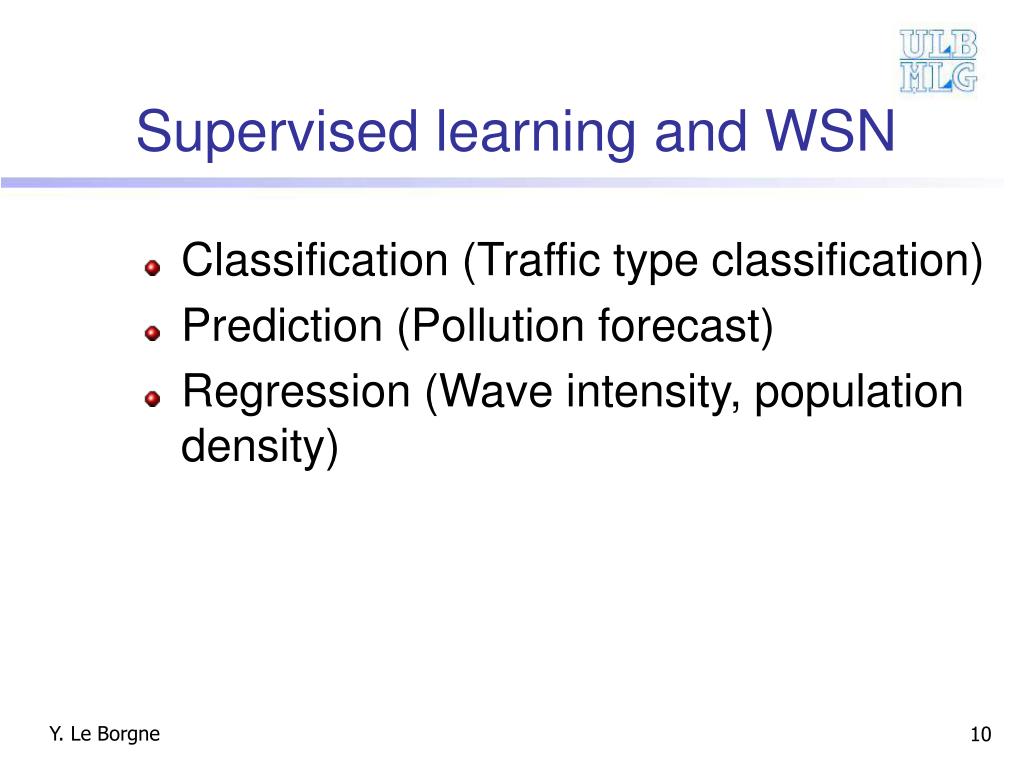 ULB
MLG

Supervised learning and WSN

Classification (Traffic type classification)
Prediction (Pollution forecast)
Regression (Wave intensity, population density)

Y. Le Borgne

10